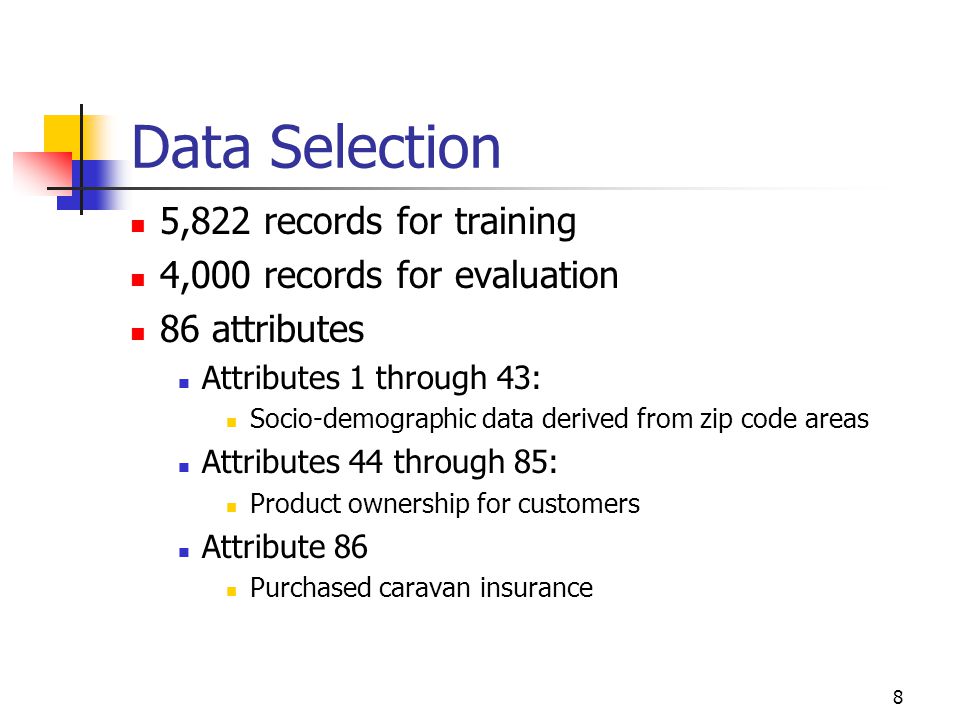 Data Selection

- 5,822 records for training
- 4,000 records for evaluation
- 86 attributes
  - Attributes 1 through 43:
    - Socio-demographic data derived from zip code areas
  - Attributes 44 through 85:
    - Product ownership for customers
  - Attribute 86
    - Purchased caravan insurance

8